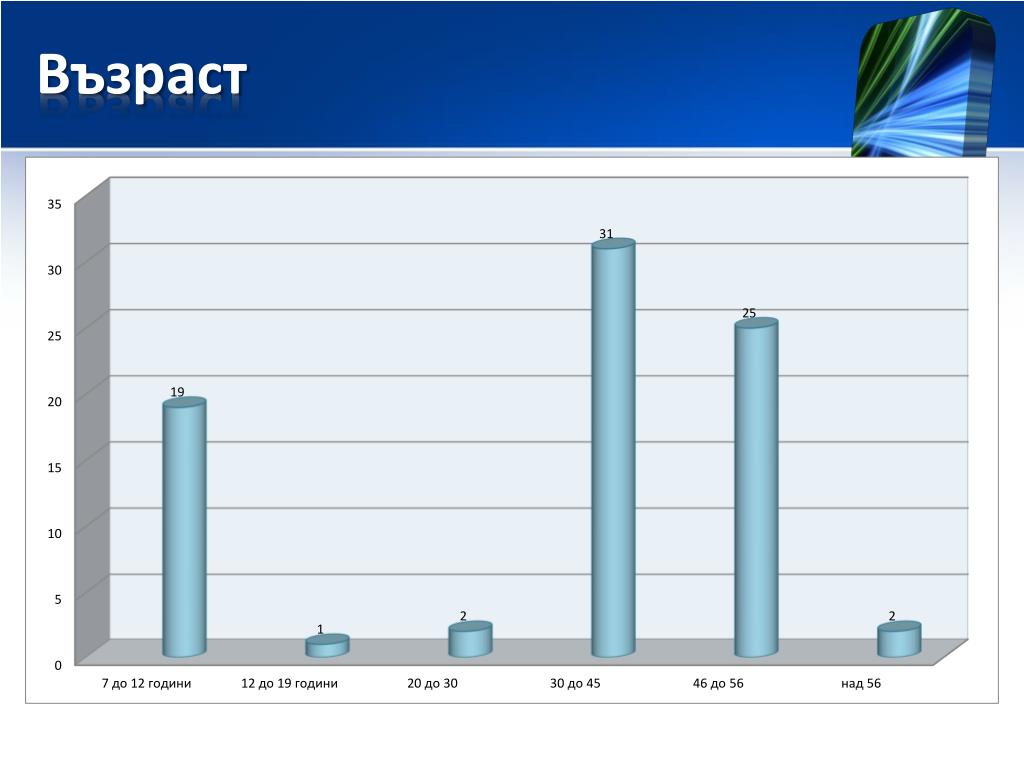 Възраст

35
30
25
20
15
10
5
0

19
1
2
31
25
2

7 до 12 години
12 до 19 години
20 до 30
30 до 45
46 до 56
над 56